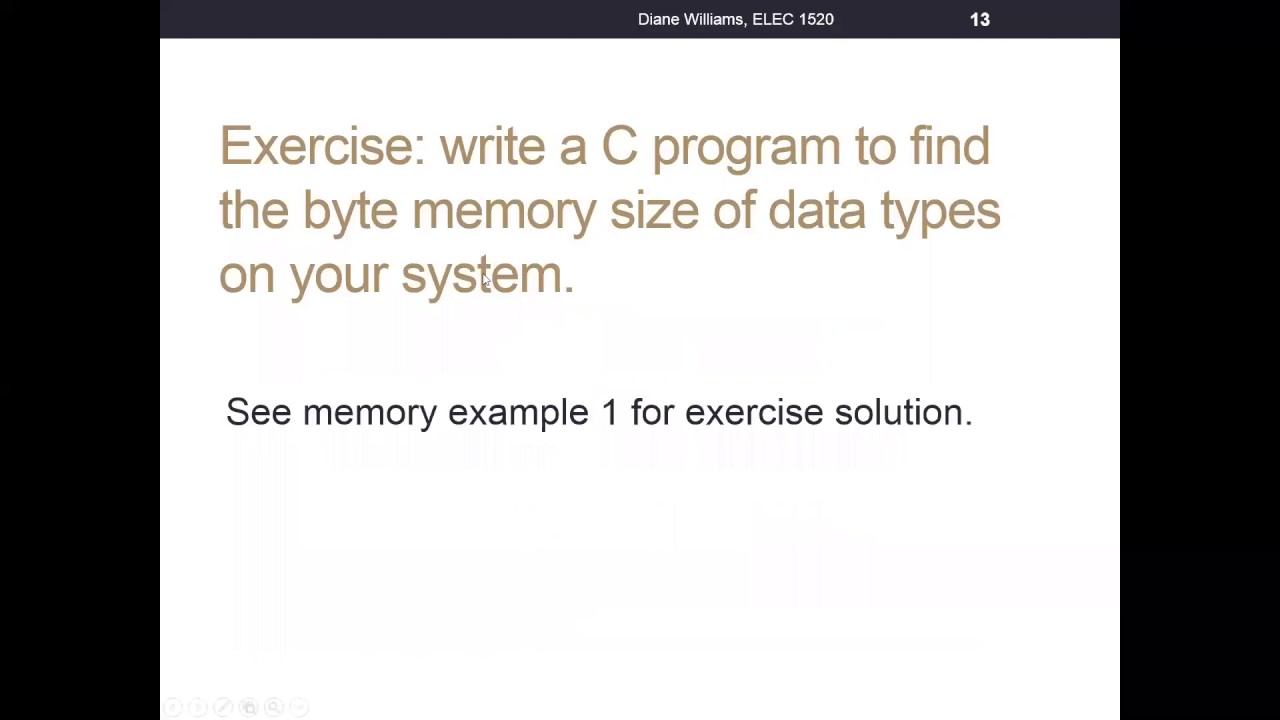 Diane Williams, ELEC 1520 13

Exercise: write a C program to find the byte memory size of data types on your system.

See memory example 1 for exercise solution.